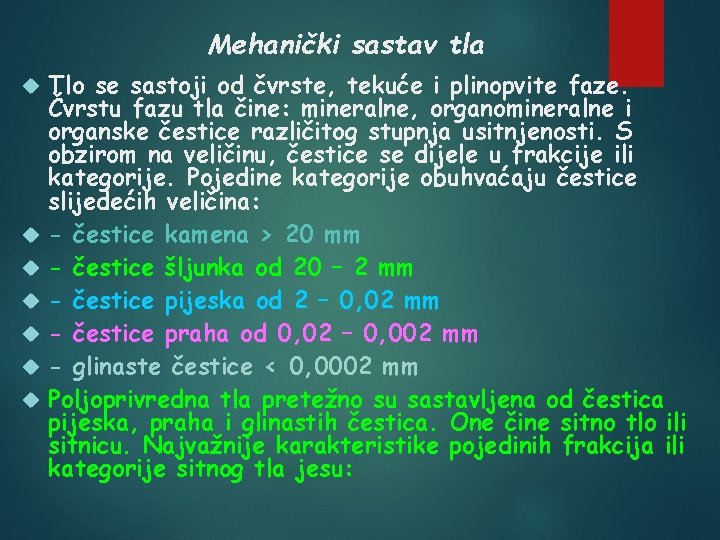 Mehanički sastav tla

Tlo se sastoji od čvrste, tekuće i plinopvite faze. Čvrstu fazu tla čine: mineralne, organomineralne i organske čestice različitog stupnja usitnjenosti. S obzirom na veličinu, čestice se dijele u frakcije ili kategorije. Pojedine kategorije obuhvaćaju čestice slijedećih veličina:

- čestice kamena > 20 mm

- čestice šljunka od 20 – 2 mm

- čestice pijeska od 2 – 0,02 mm

- čestice praha od 0,02 – 0,002 mm

- glinaste čestice < 0,0002 mm

Poljoprivredna tla pretežno su sastavljena od čestica pijeska, praha i glinastih čestica. One čine sitno tlo ili sitnicu. Najvažnije karakteristike pojedinih frakcija ili kategorije sitnog tla jesu: